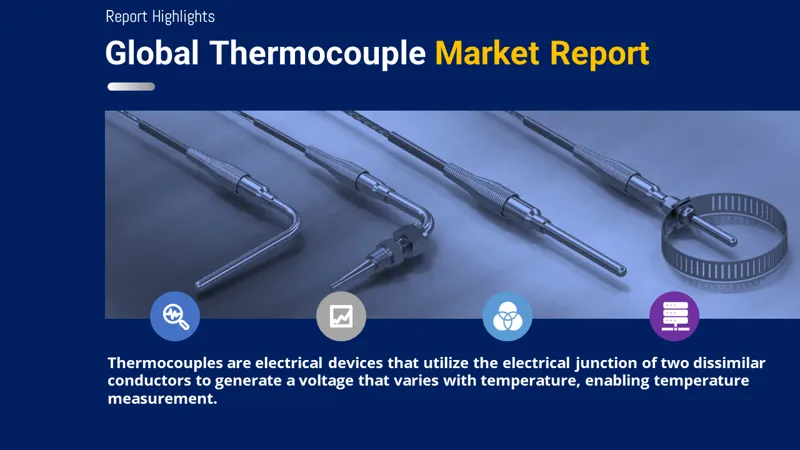 Report Highlights

Global Thermocouple Market Report

Thermocouples are electrical devices that utilize the electrical junction of two dissimilar conductors to generate a voltage that varies with temperature, enabling temperature measurement.